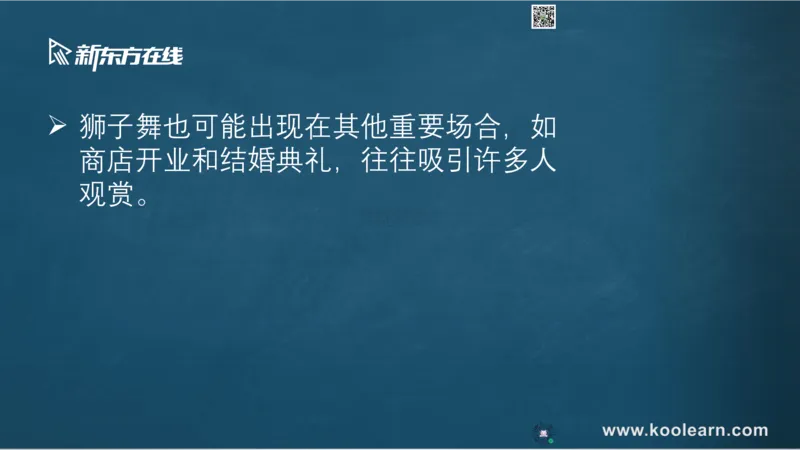 新东方在线

➢ 狮子舞也可能出现在其他重要场合，如商店开业和结婚典礼，往往吸引许多人观赏。

www.koolearn.com